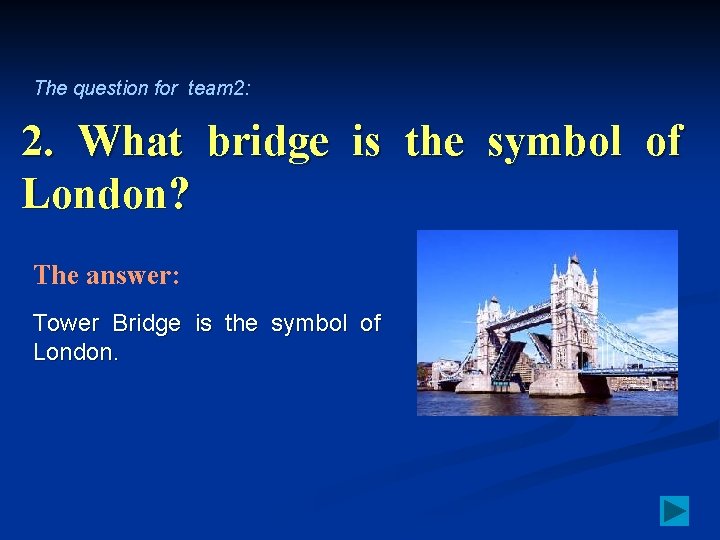 The question for team2:

2. What bridge is the symbol of London?

The answer:

Tower Bridge is the symbol of London.